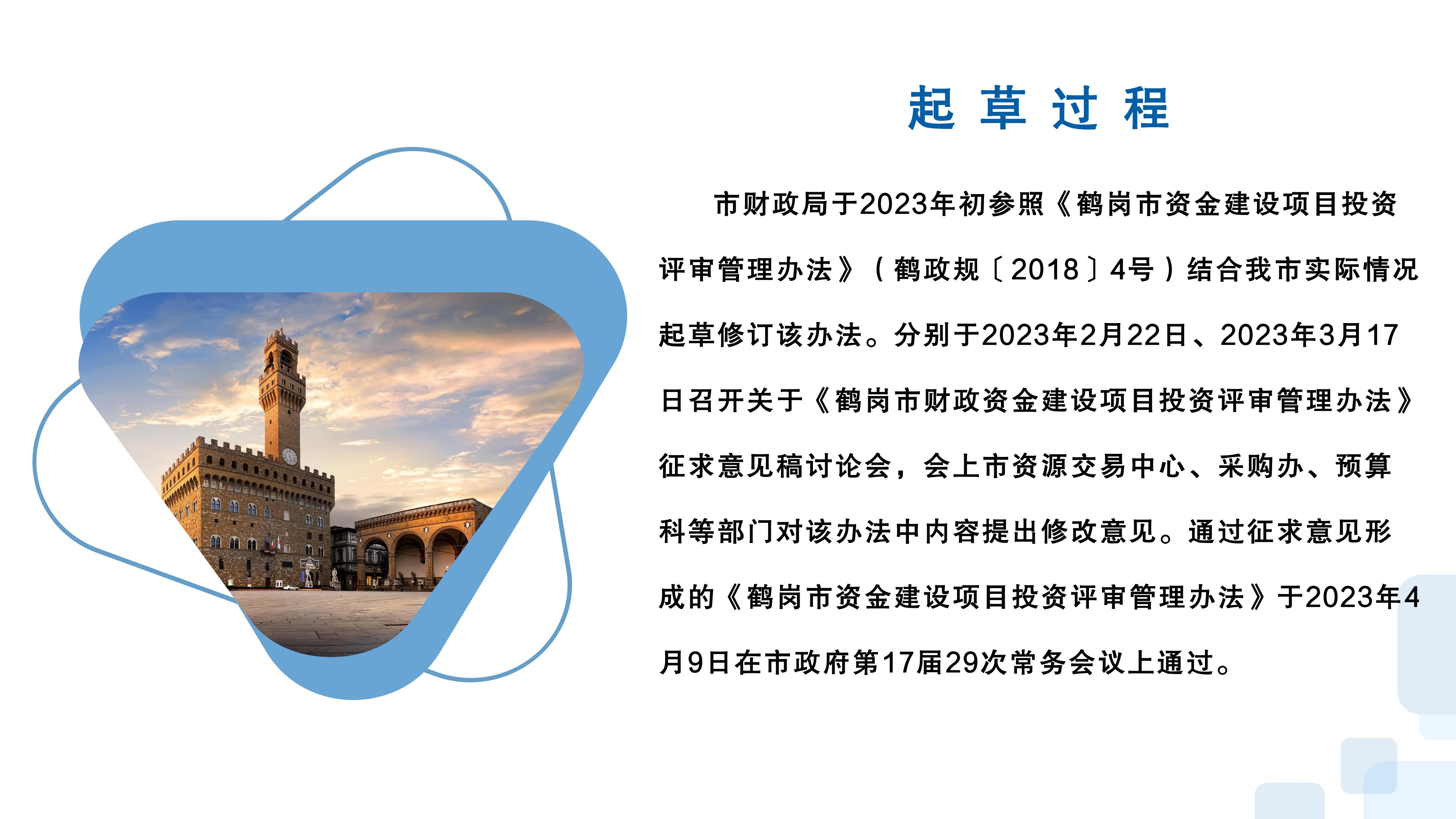 起草过程

市财政局于2023年初参照《鹤岗市资金建设项目投资评审管理办法》（鹤政规〔2018〕4号）结合我市实际情况起草修订该办法。分别于2023年2月22日、2023年3月17日召开关于《鹤岗市财政资金建设项目投资评审管理办法》征求意见稿讨论会，会上市资源交易中心、采购办、预算科等部门对该办法中内容提出修改意见。通过征求意见形成的《鹤岗市资金建设项目投资评审管理办法》于2023年4月9日在市政府第17届29次常务会议上通过。